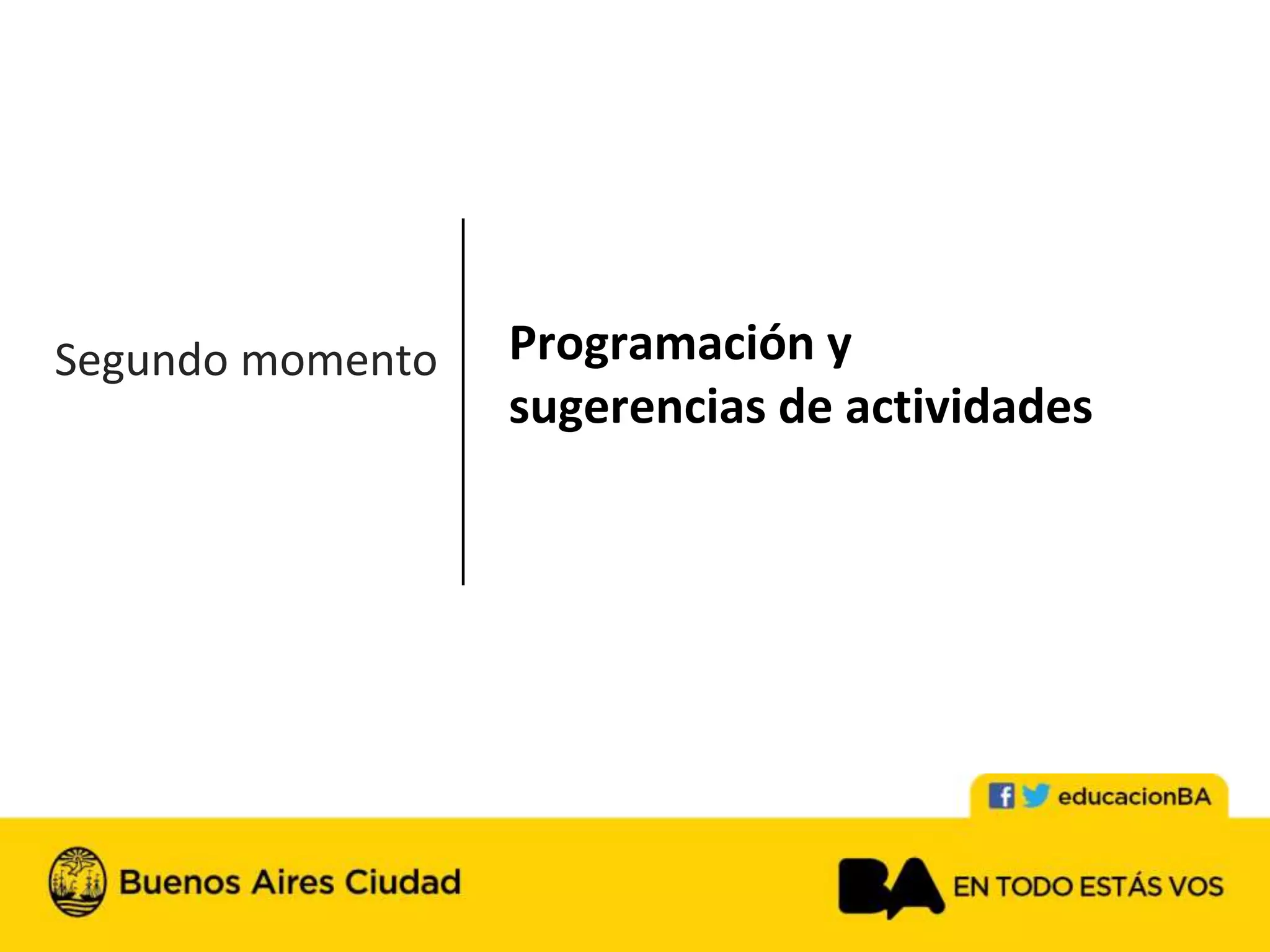 Segundo momento

Programación y sugerencias de actividades

educacionBA

Buenos Aires Ciudad

BA EN TODO ESTÁS VOS